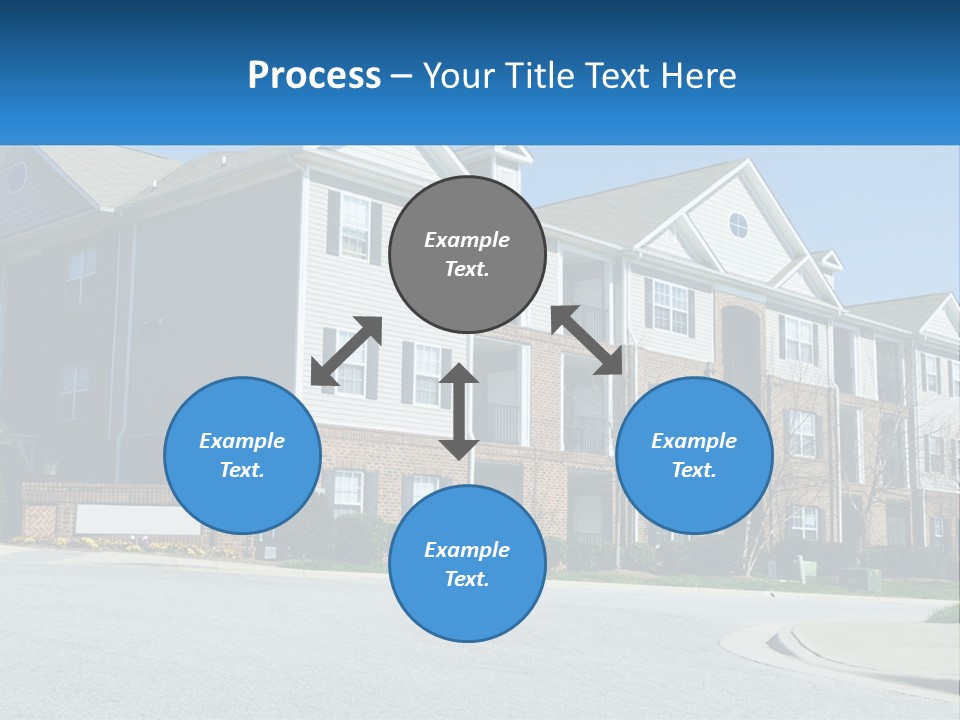 Process – Your Title Text Here

Example Text.

Example Text.

Example Text.

Example Text.